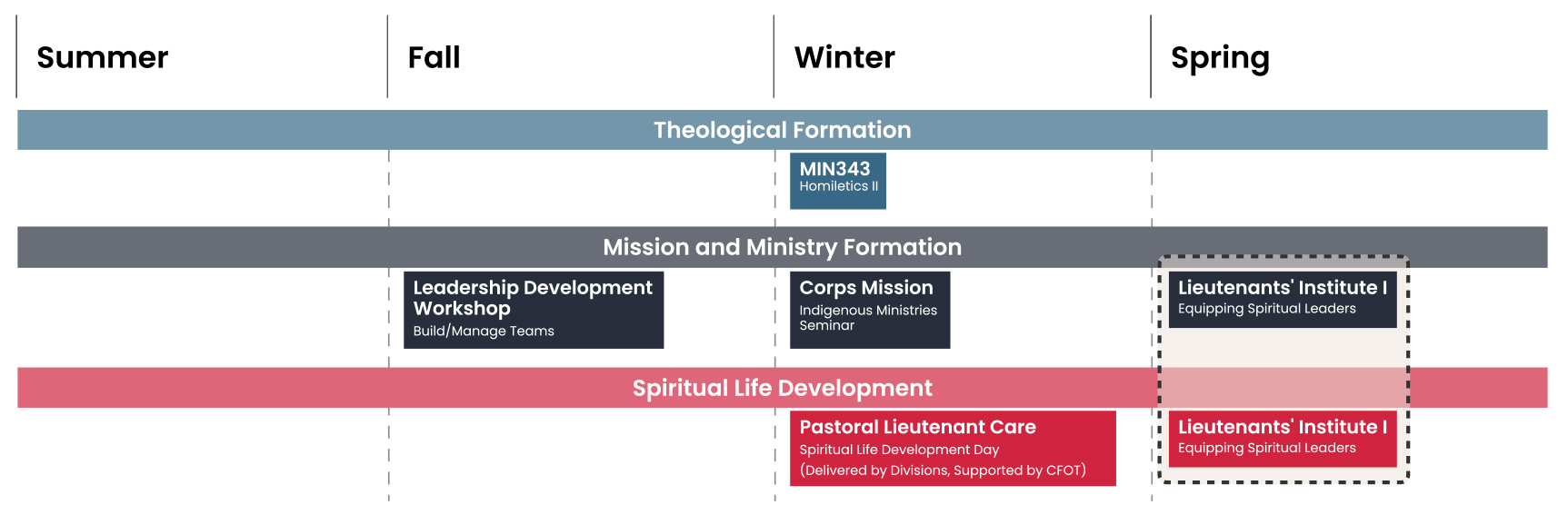 Summer

Fall

Winter

Spring

Theological Formation

MIN343
Homiletics II

Mission and Ministry Formation

Leadership Development Workshop
Build/Manage Teams

Corps Mission
Indigenous Ministries Seminar

Lieutenants' Institute I
Equipping Spiritual Leaders

Spiritual Life Development

Pastoral Lieutenant Care
Spiritual Life Development Day
(Delivered by Divisions, Supported by CFOT)

Lieutenants' Institute I
Equipping Spiritual Leaders